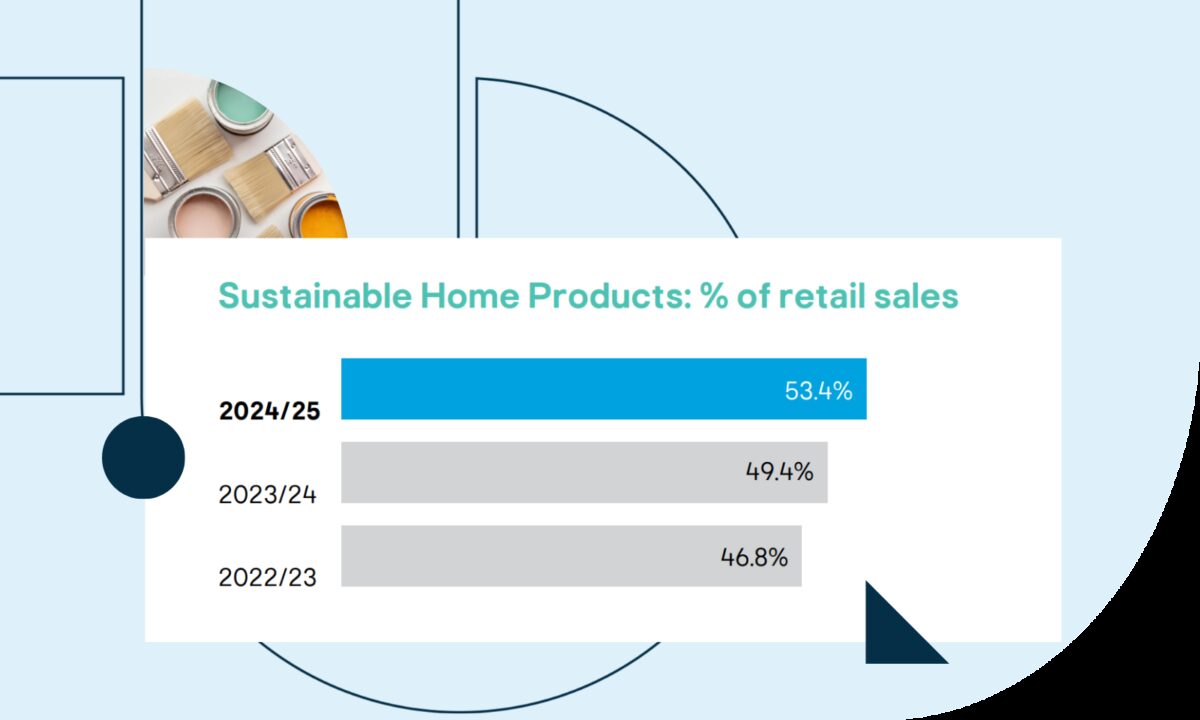 Sustainable Home Products: % of retail sales

2024/25
53.4%

2023/24
49.4%

2022/23
46.8%